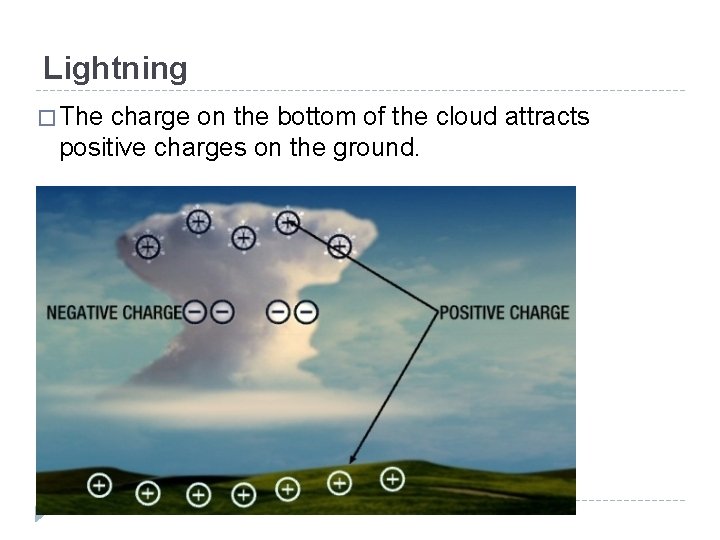 Lightning

□ The charge on the bottom of the cloud attracts positive charges on the ground.

NEGATIVE CHARGE

POSITIVE CHARGE